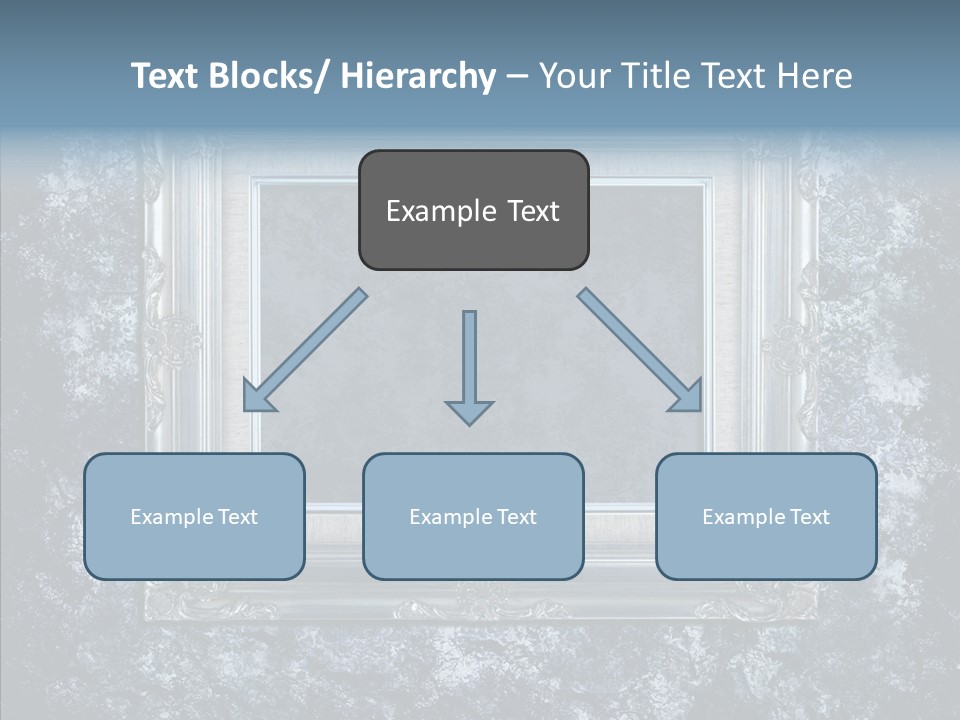 Text Blocks/ Hierarchy – Your Title Text Here

Example Text

Example Text

Example Text

Example Text